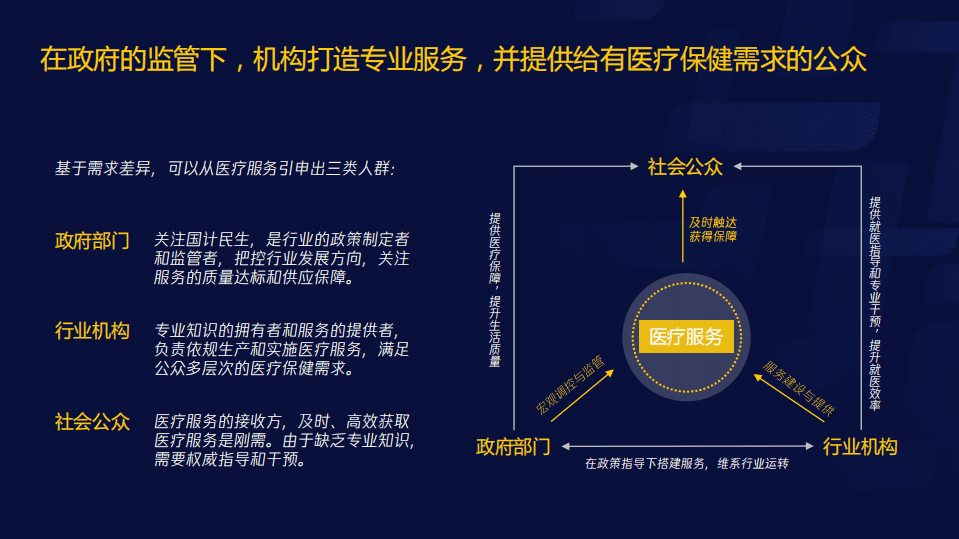 在政府的监管下，机构打造专业服务，并提供给有医疗保健需求的公众

基于需求差异，可以从医疗服务引申出三类人群：

政府部门　关注国计民生，是行业的政策制定者和监管者，把控行业发展方向，关注服务的质量达标和供应保障。

行业机构　专业知识的拥有者和服务的提供者，负责依规生产和实施医疗服务，满足公众多层次的医疗保健需求。

社会公众　医疗服务的接收方，及时、高效获取医疗服务是刚需。由于缺乏专业知识，需要权威指导和干预。

社会公众

提供医疗保障，提升生活质量

及时触达获得保障

提供就医指导和专业干预，提升就医效率

医疗服务

宏观调控与监管

服务建设与提供

政府部门

行业机构

在政策指导下搭建服务，维系行业运转